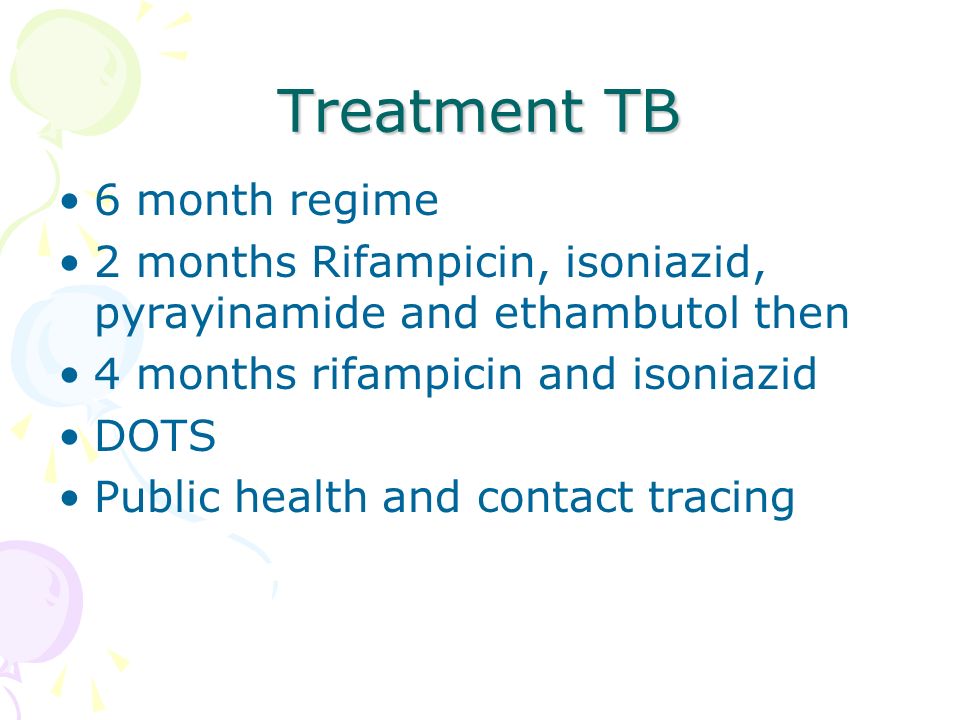 Treatment TB

• 6 month regime
• 2 months Rifampicin, isoniazid, pyrayinamide and ethambutol then
• 4 months rifampicin and isoniazid
• DOTS
• Public health and contact tracing